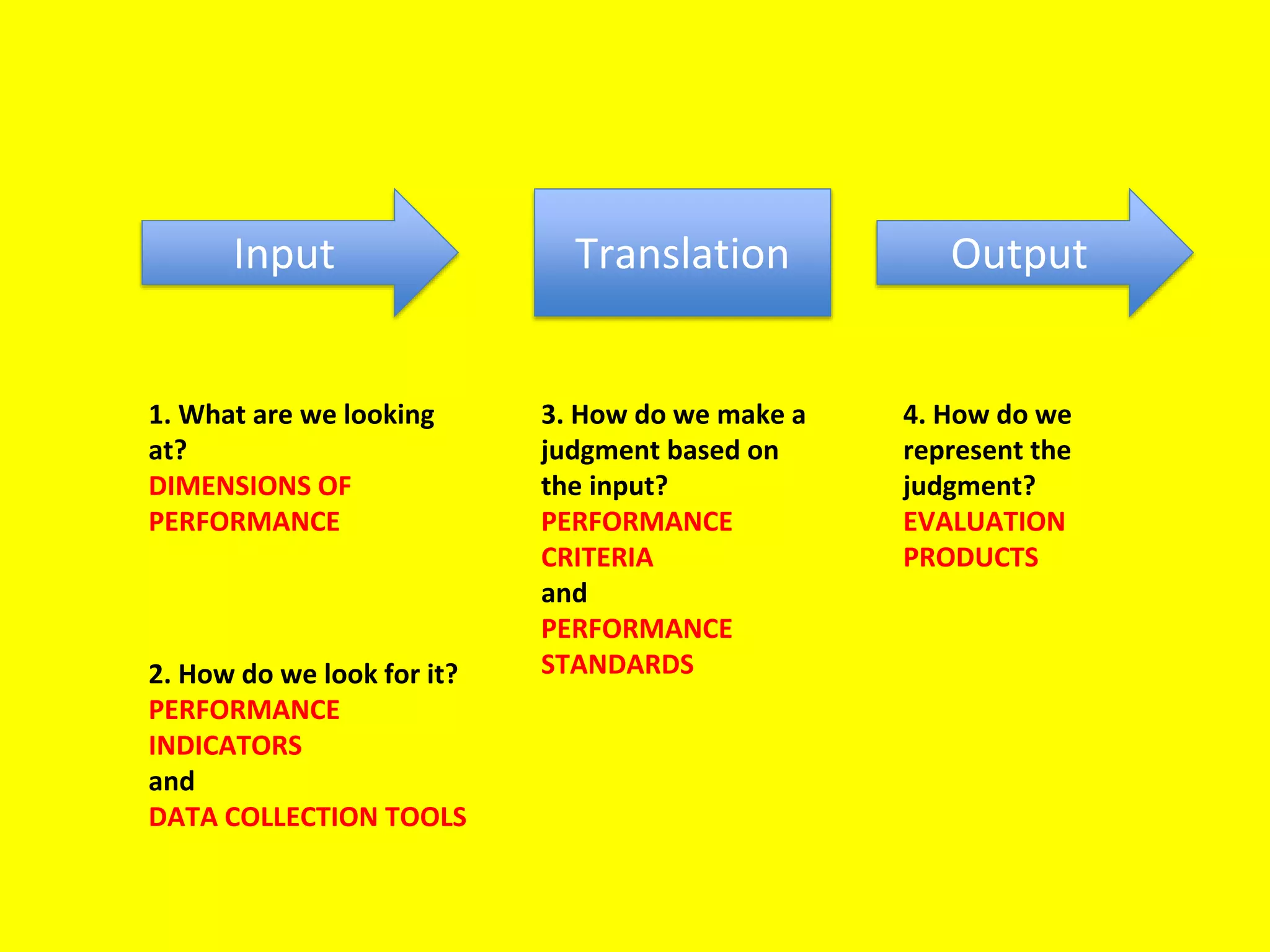 Input

Translation

Output

1. What are we looking at?
DIMENSIONS OF PERFORMANCE

2. How do we look for it?
PERFORMANCE INDICATORS
and
DATA COLLECTION TOOLS

3. How do we make a judgment based on the input?
PERFORMANCE CRITERIA
and
PERFORMANCE STANDARDS

4. How do we represent the judgment?
EVALUATION PRODUCTS